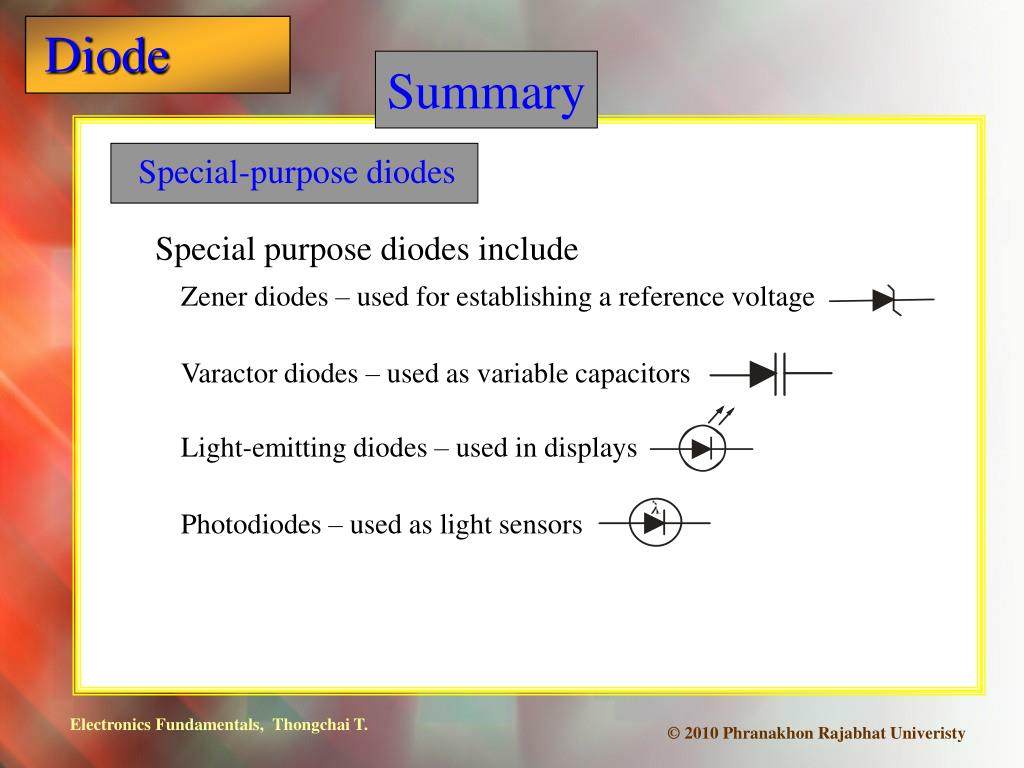 Diode

Summary

Special-purpose diodes

Special purpose diodes include

Zener diodes – used for establishing a reference voltage

Varactor diodes – used as variable capacitors

Light-emitting diodes – used in displays

Photodiodes – used as light sensors

$\lambda$

Electronics Fundamentals, Thongchai T.

© 2010 Phranakhon Rajabhat Univeristy